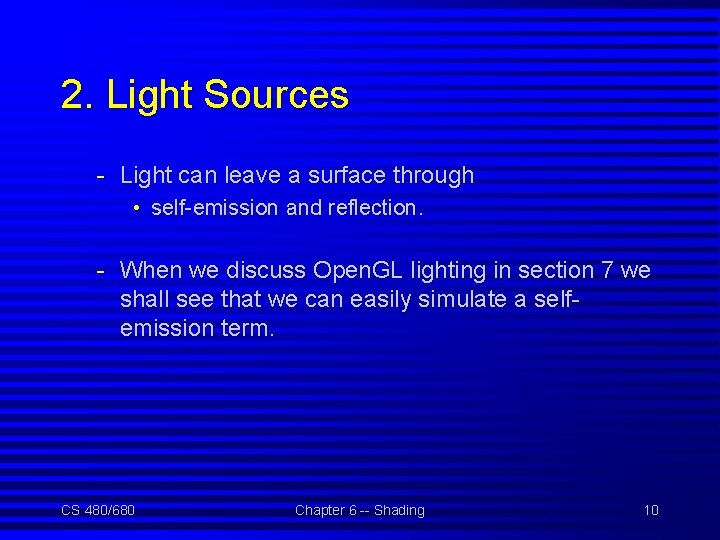 2. Light Sources

- Light can leave a surface through
  • self-emission and reflection.

- When we discuss OpenGL lighting in section 7 we shall see that we can easily simulate a self-emission term.

CS 480/680

Chapter 6 -- Shading

10